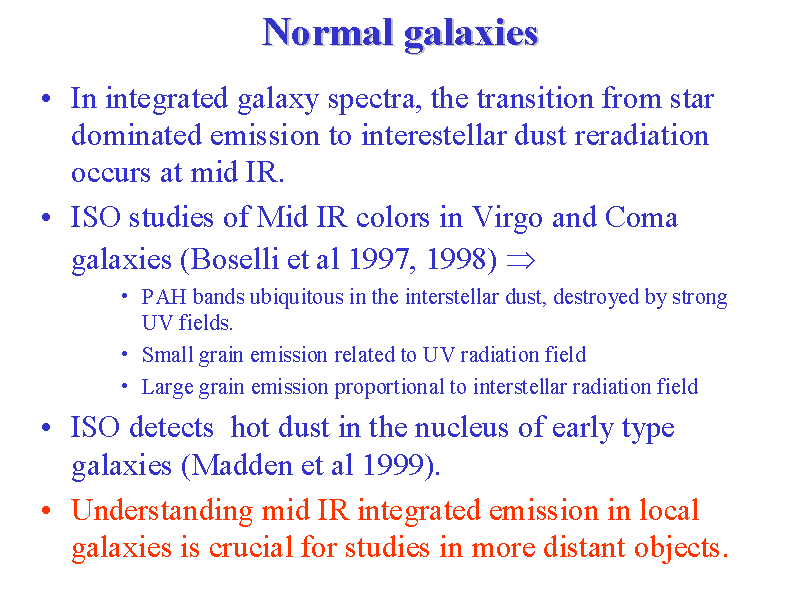 Normal galaxies

• In integrated galaxy spectra, the transition from star dominated emission to interestellar dust reradiation occurs at mid IR.

• ISO studies of Mid IR colors in Virgo and Coma galaxies (Boselli et al 1997, 1998) $\Rightarrow$

• PAH bands ubiquitous in the interstellar dust, destroyed by strong UV fields.

• Small grain emission related to UV radiation field

• Large grain emission proportional to interstellar radiation field

• ISO detects hot dust in the nucleus of early type galaxies (Madden et al 1999).

• Understanding mid IR integrated emission in local galaxies is crucial for studies in more distant objects.